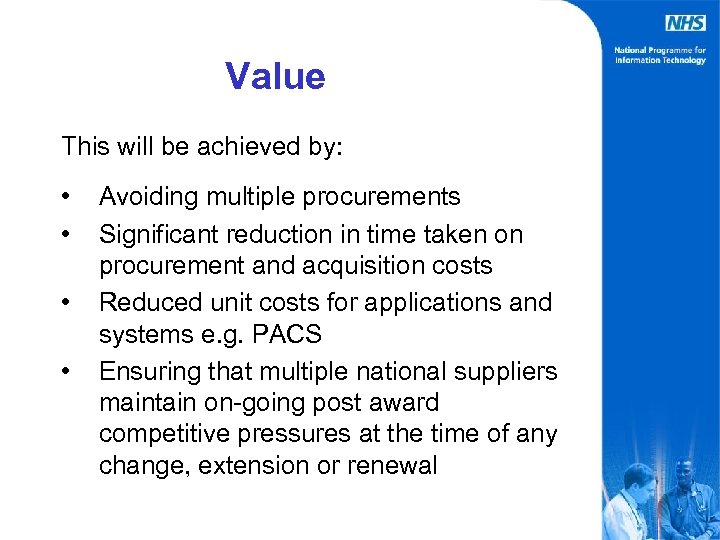 NHS

National Programme for Information Technology

Value

This will be achieved by:

• Avoiding multiple procurements
• Significant reduction in time taken on procurement and acquisition costs
• Reduced unit costs for applications and systems e.g. PACS
• Ensuring that multiple national suppliers maintain on-going post award competitive pressures at the time of any change, extension or renewal